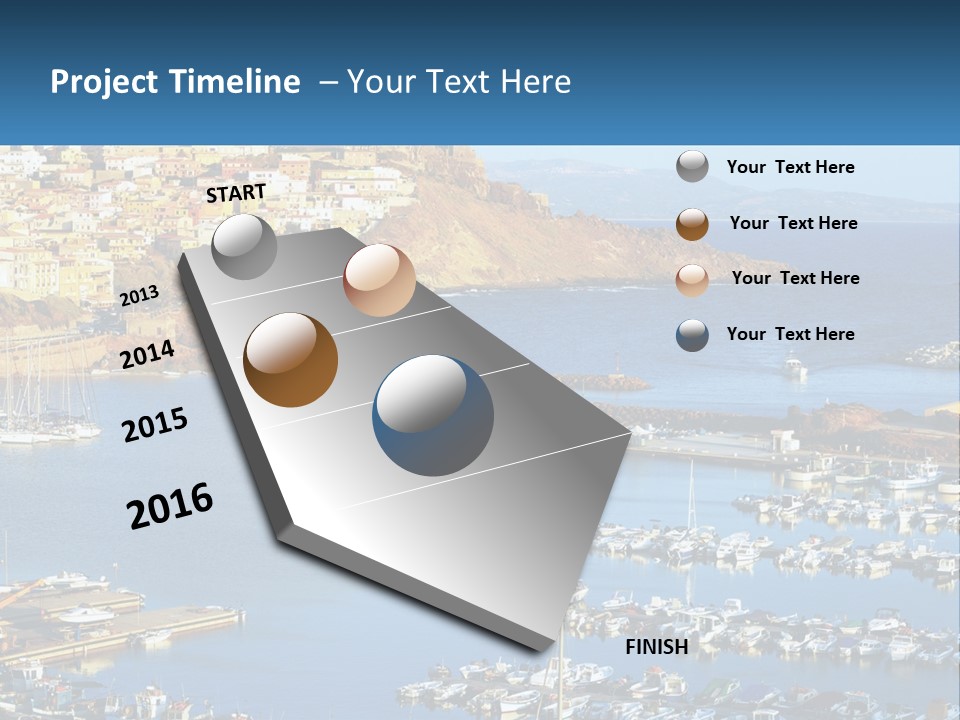 Project Timeline – Your Text Here

START

2013

2014

2015

2016

FINISH

Your Text Here

Your Text Here

Your Text Here

Your Text Here